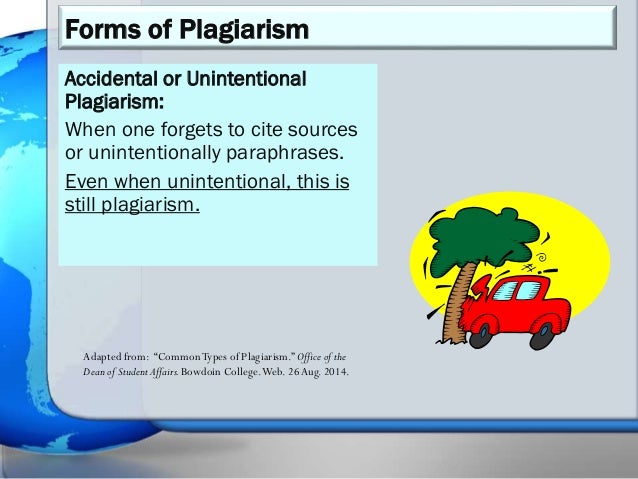 Forms of Plagiarism

Accidental or Unintentional Plagiarism:

When one forgets to cite sources or unintentionally paraphrases.

Even when unintentional, this is still plagiarism.

Adapted from: "Common Types of Plagiarism." Office of the Dean of Student Affairs. Bowdoin College. Web. 26 Aug. 2014.